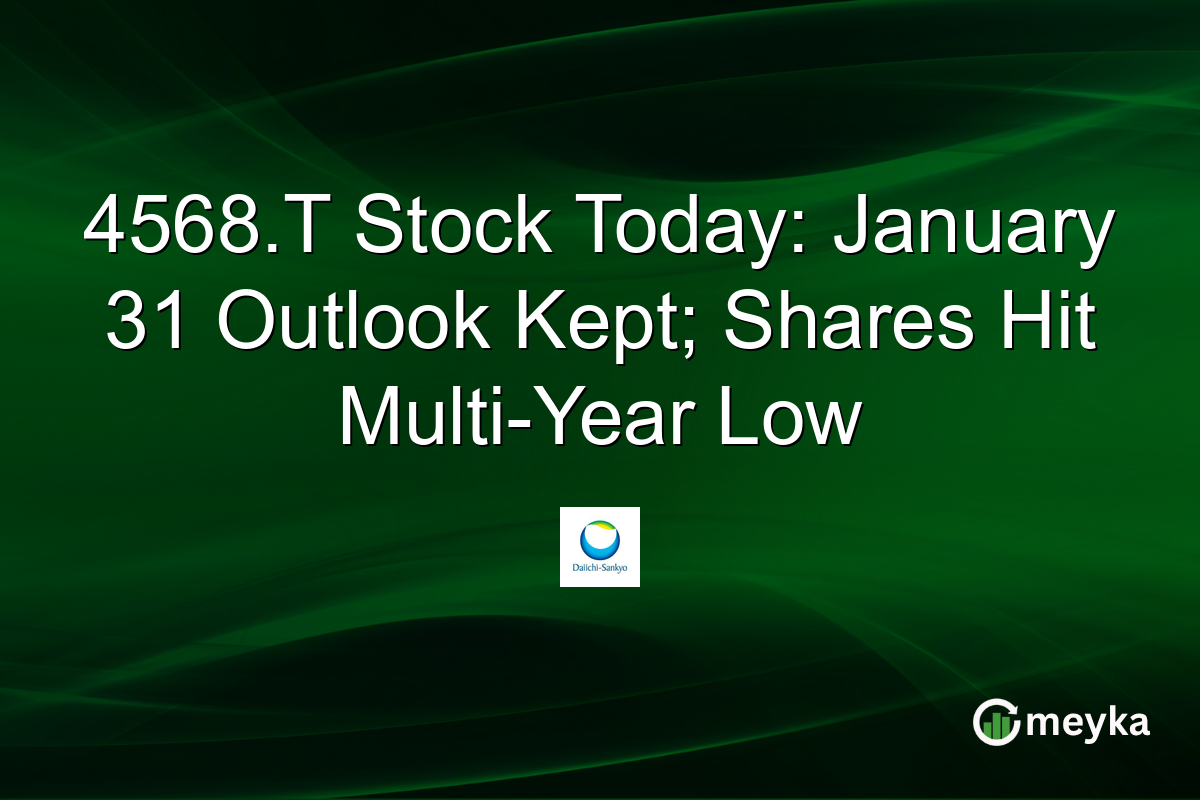 4568.T Stock Today: January 31 Outlook Kept; Shares Hit Multi-Year Low

Daiichi-Sankyo

meyka